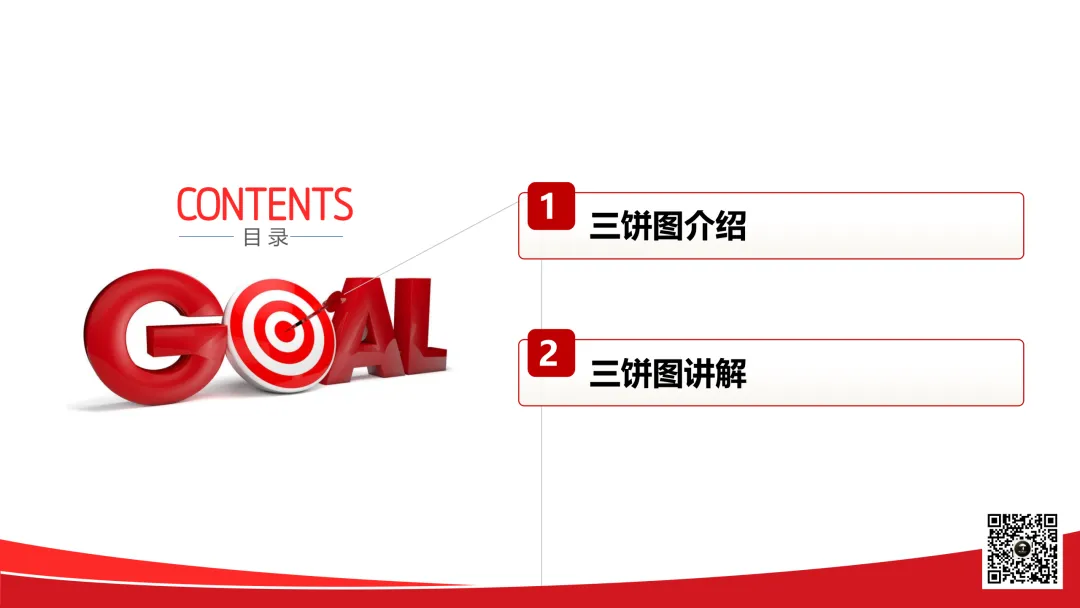 CONTENTS
目录

GOAL

1 三饼图介绍

2 三饼图讲解